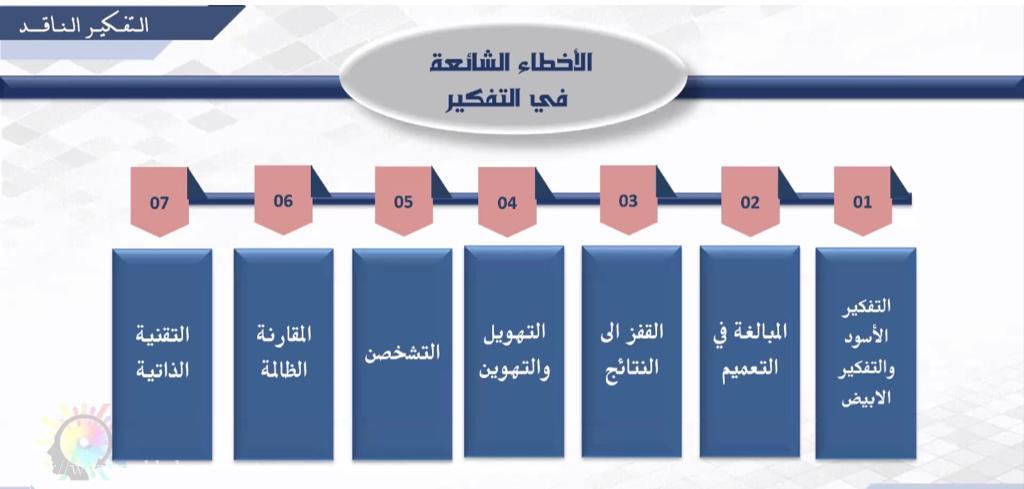 التفكير الناقد

الأخطاء الشائعة
في التفكير

01
التفكير الأسود والتفكير الابيض

02
المبالغة في التعميم

03
القفز الى النتائج

04
التهويل والتهوين

05
التشخصن

06
المقارنة الظالمة

07
التقنية الذاتية